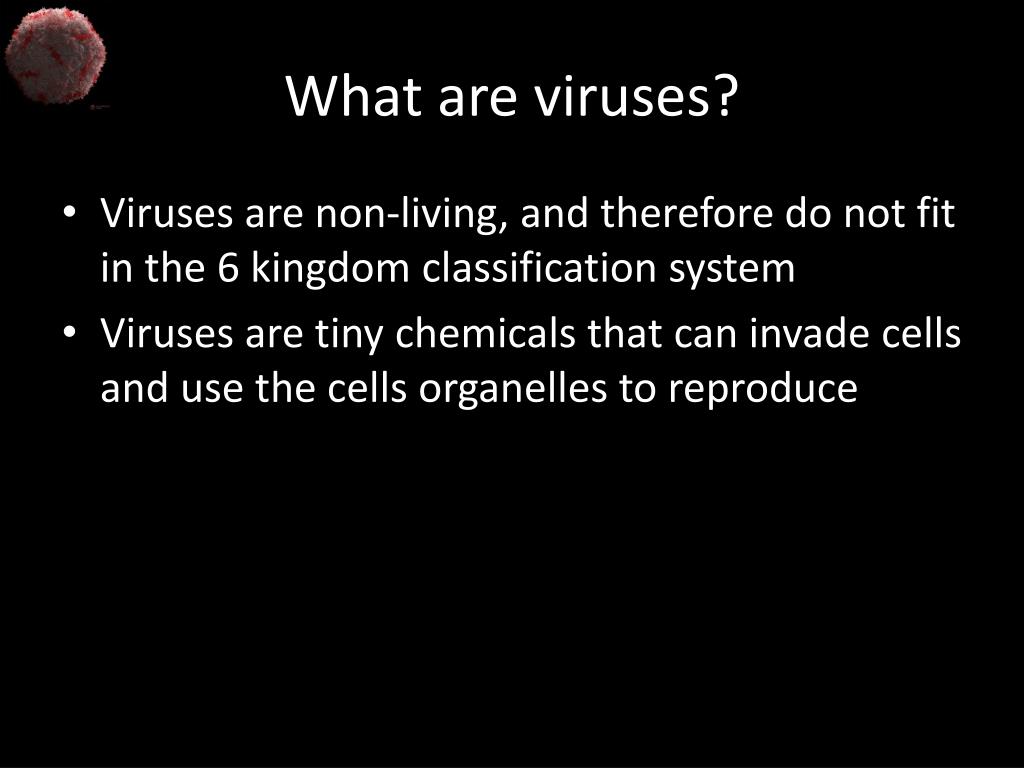 What are viruses?

• Viruses are non-living, and therefore do not fit in the 6 kingdom classification system
• Viruses are tiny chemicals that can invade cells and use the cells organelles to reproduce